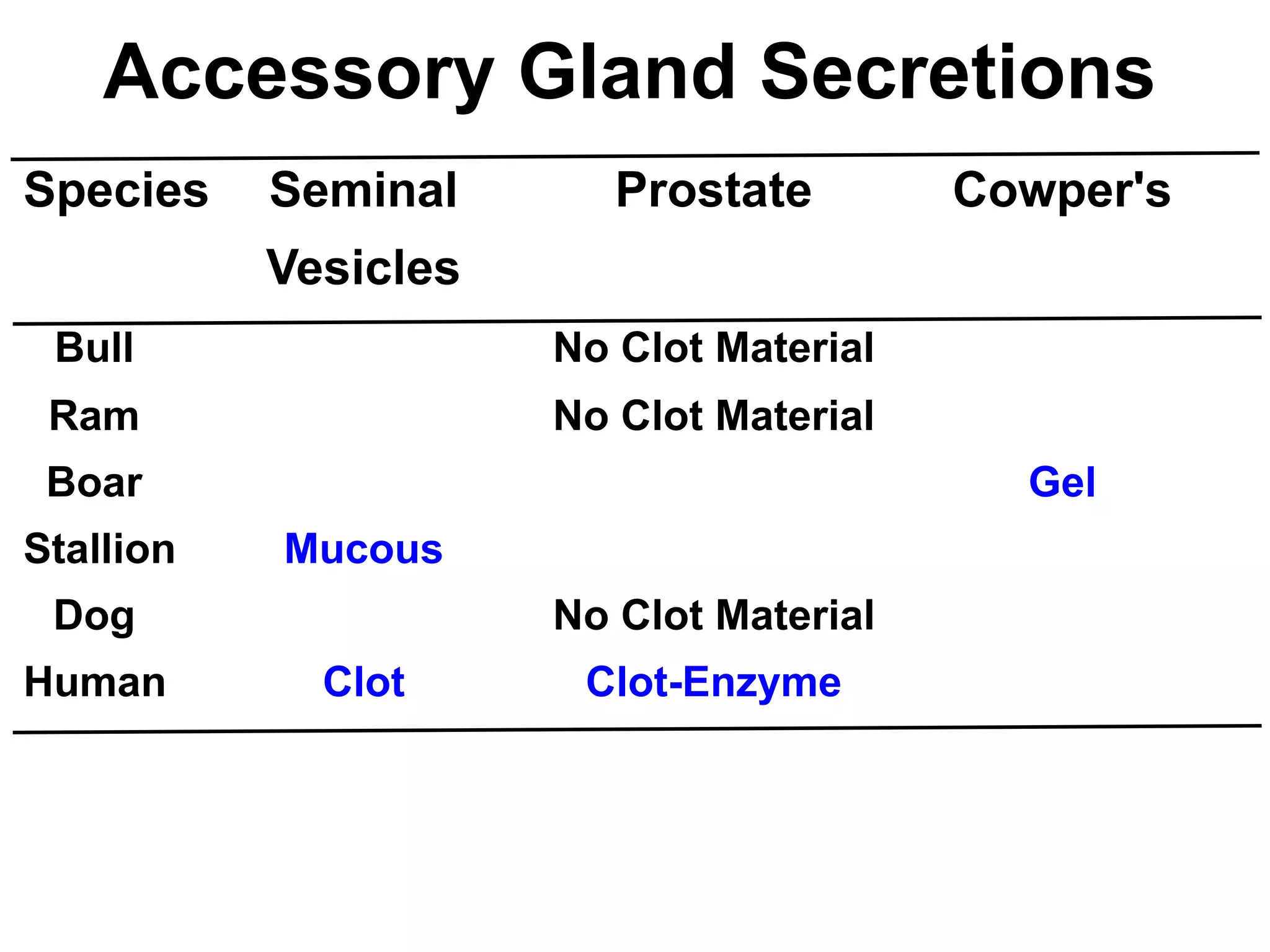 Accessory Gland Secretions

| Species | Seminal Vesicles | Prostate | Cowper's |
|---|---|---|---|
| Bull | | No Clot Material | |
| Ram | | No Clot Material | |
| Boar | | | Gel |
| Stallion | Mucous | | |
| Dog | | No Clot Material | |
| Human | Clot | Clot-Enzyme | |